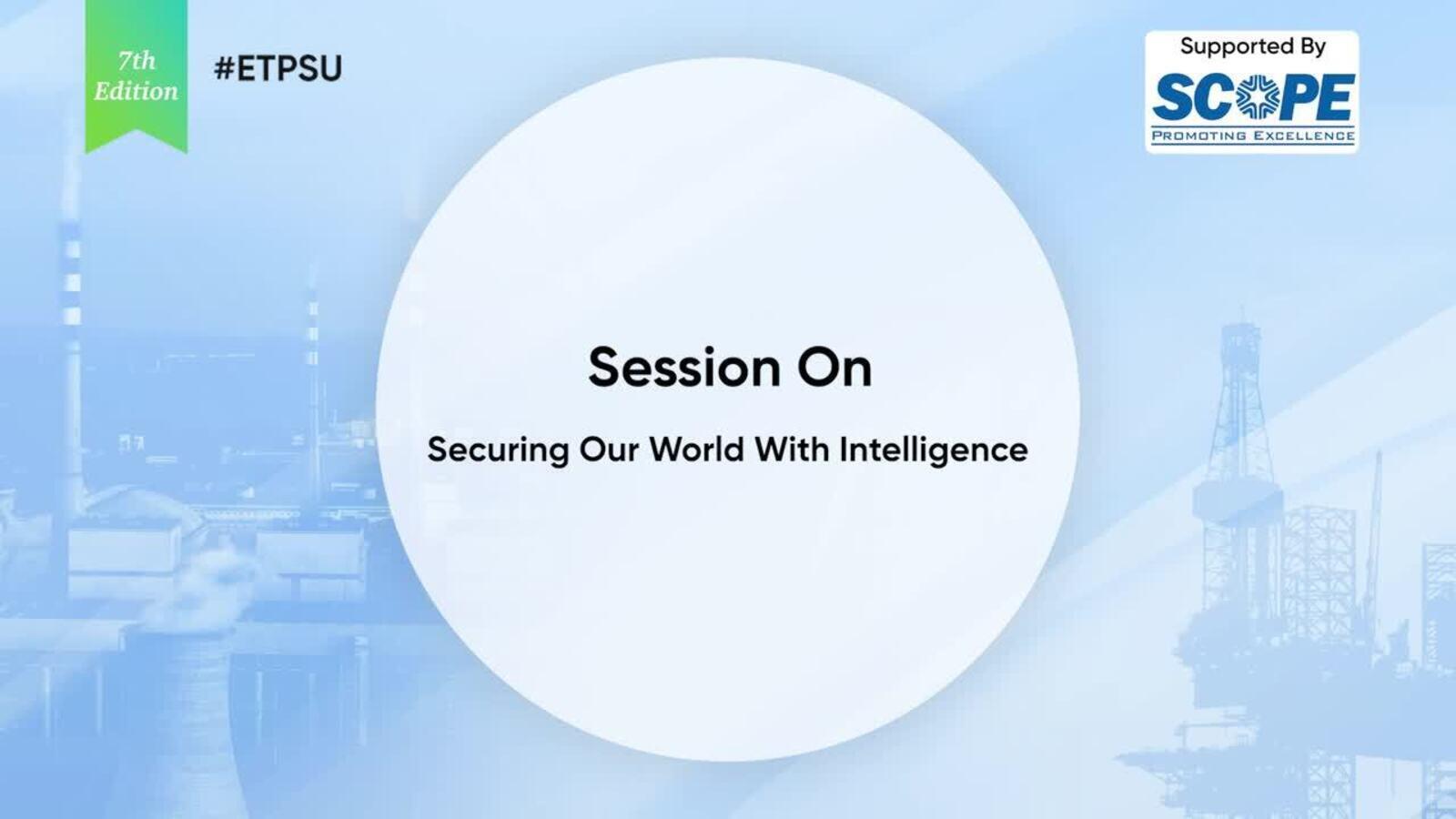 7th Edition

#ETPSU

Supported By

SCOPE

PROMOTING EXCELLENCE

Session On

Securing Our World With Intelligence